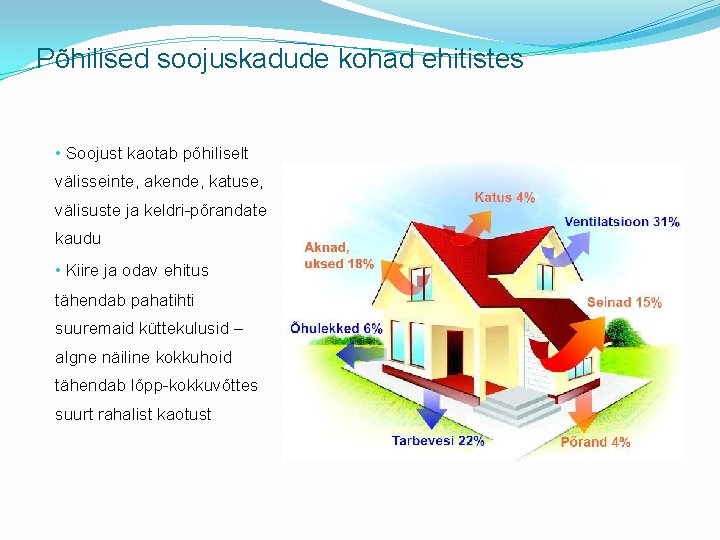 Põhilised soojuskadude kohad ehitistes

• Soojust kaotab põhiliselt välisseinte, akende, katuse, välisuste ja keldri-põrandate kaudu

• Kiire ja odav ehitus tähendab pahatihti suuremaid küttekulusid – algne näiline kokkuhoid tähendab lõpp-kokkuvõttes suurt rahalist kaotust

Katus 4%

Ventilatsioon 31%

Aknad, uksed 18%

Seinad 15%

Õhulekked 6%

Tarbevesi 22%

Põrand 4%